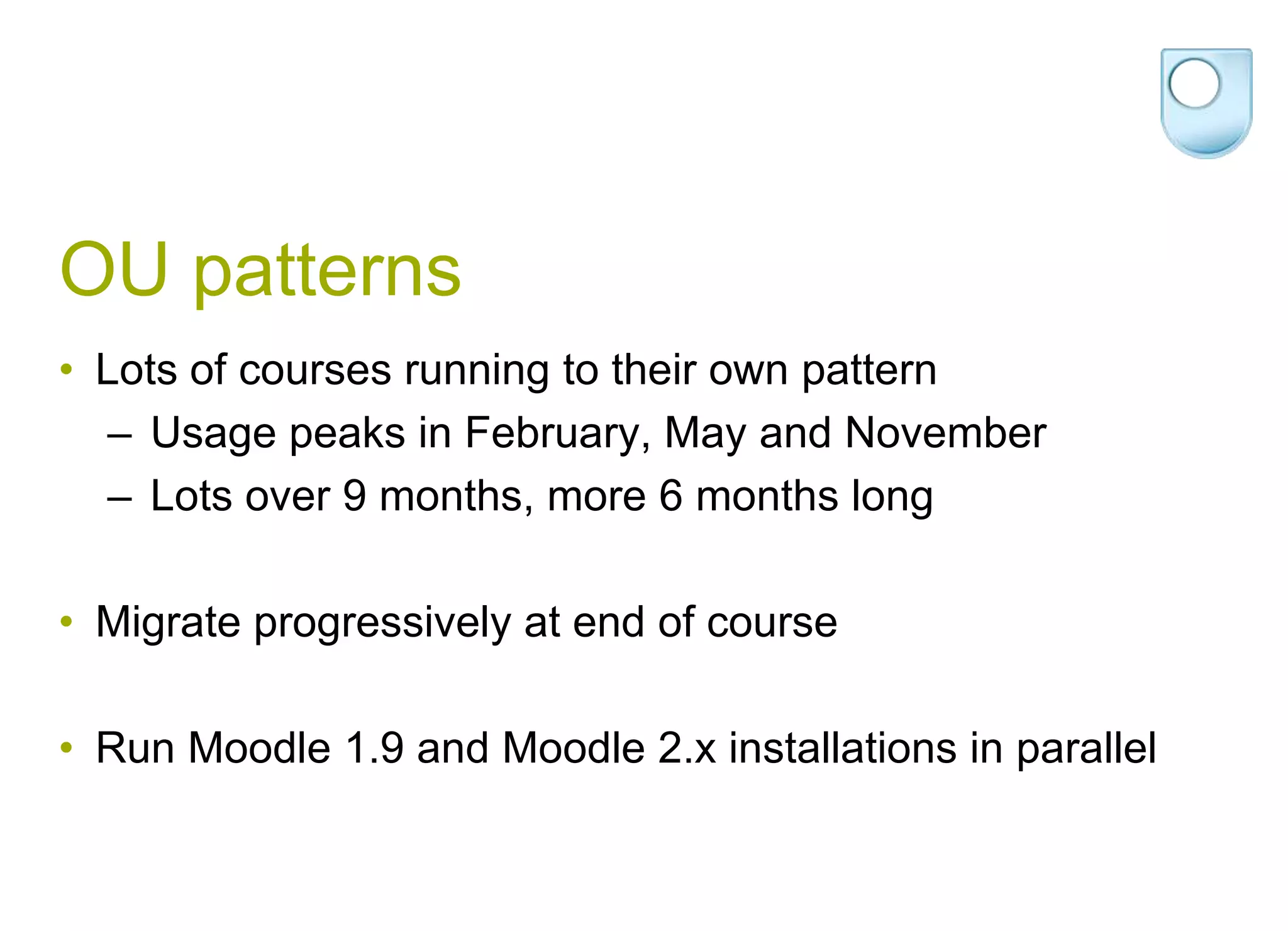 OU patterns

• Lots of courses running to their own pattern
– Usage peaks in February, May and November
– Lots over 9 months, more 6 months long

• Migrate progressively at end of course

• Run Moodle 1.9 and Moodle 2.x installations in parallel